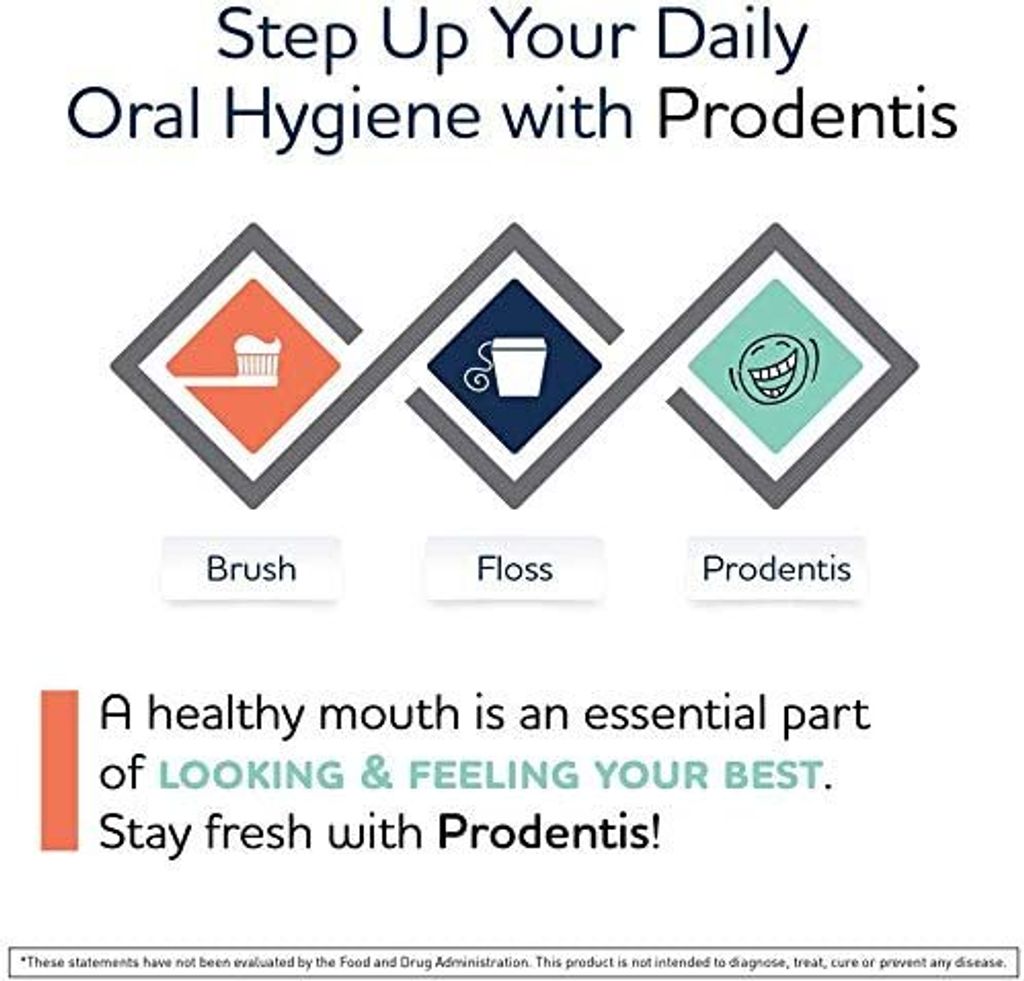 Step Up Your Daily Oral Hygiene with Prodentis

Brush

Floss

Prodentis

A healthy mouth is an essential part of LOOKING & FEELING YOUR BEST. Stay fresh with Prodentis!

*These statements have not been evaluated by the Food and Drug Administration. This product is not intended to diagnose, treat, cure or prevent any disease.